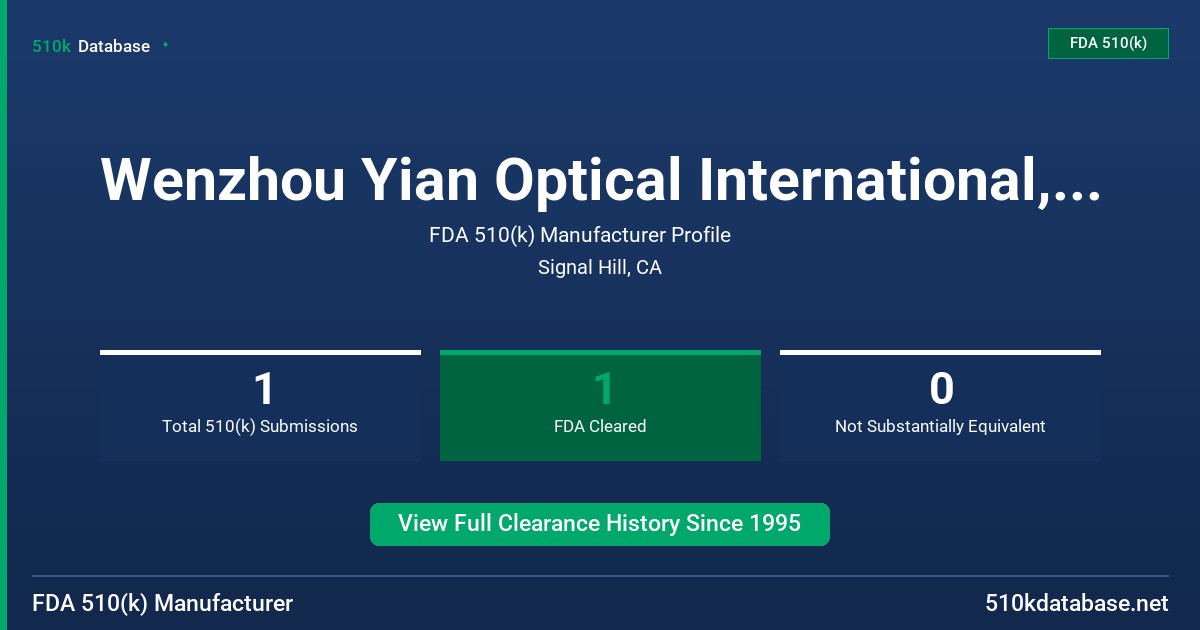 510k Database

FDA 510(k)

Wenzhou Yian Optical International,...

FDA 510(k) Manufacturer Profile

Signal Hill, CA

1
Total 510(k) Submissions

1
FDA Cleared

0
Not Substantially Equivalent

View Full Clearance History Since 1995

FDA 510(k) Manufacturer

510kdatabase.net